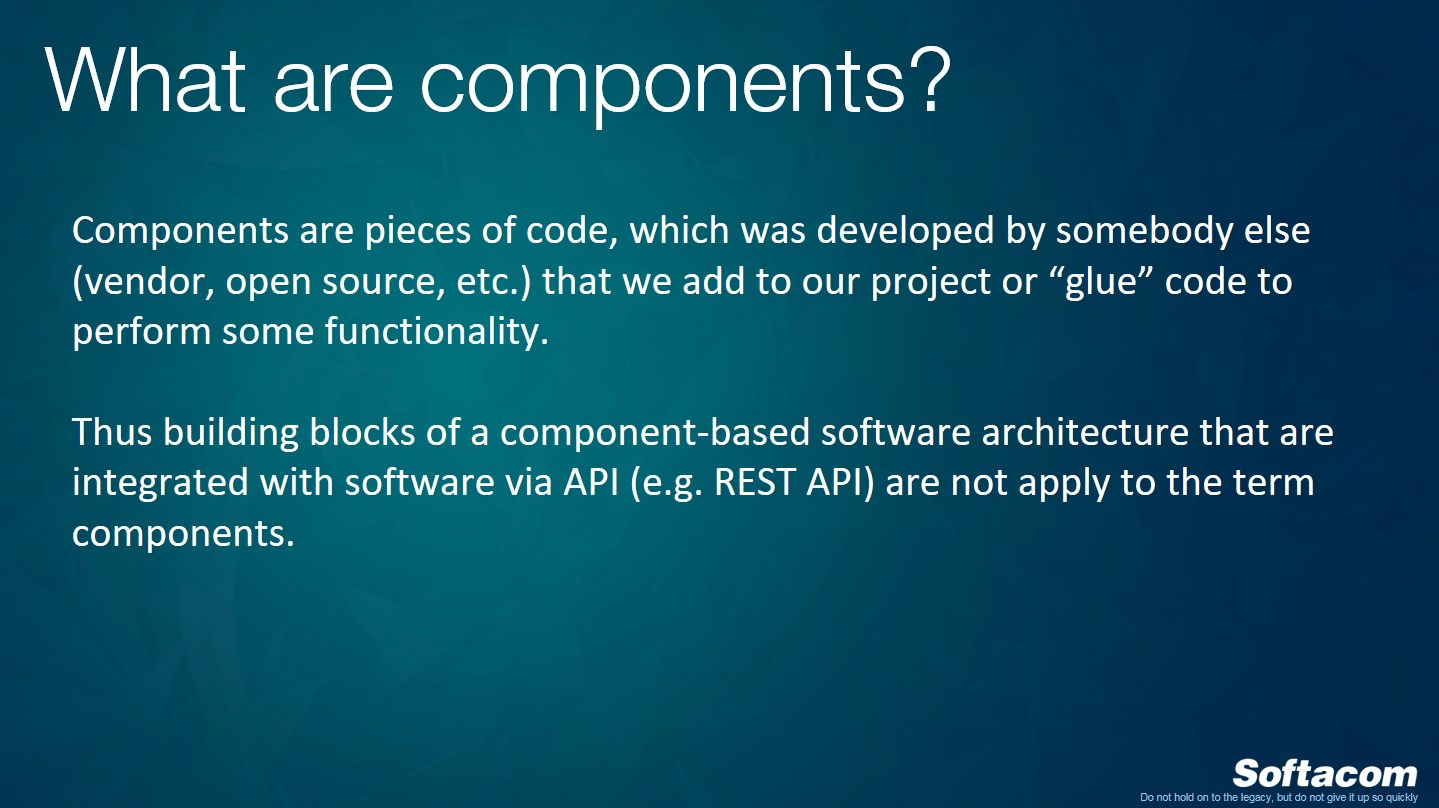 What are components?

Components are pieces of code, which was developed by somebody else (vendor, open source, etc.) that we add to our project or “glue” code to perform some functionality.

Thus building blocks of a component-based software architecture that are integrated with software via API (e.g. REST API) are not apply to the term components.

Softacom
Do not hold on to the legacy, but do not give it up so quickly